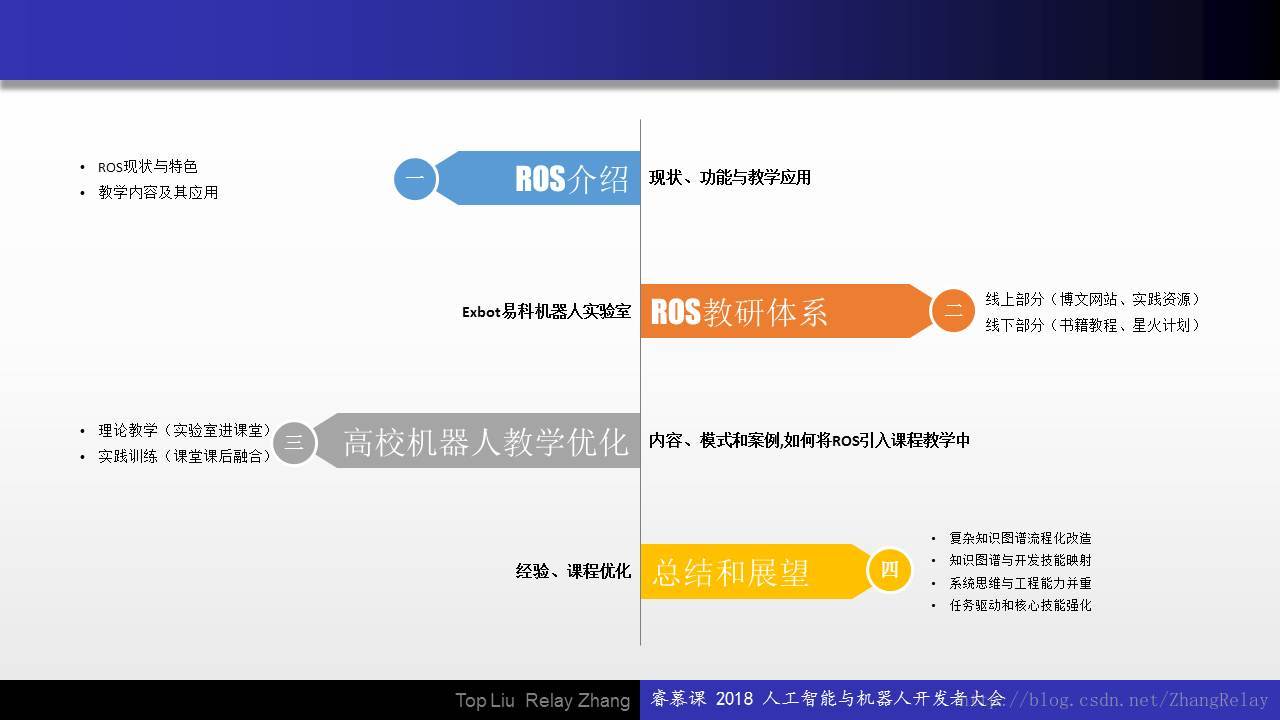 • ROS现状与特色
• 教学内容及其应用

一 ROS介绍

现状、功能与教学应用

Exbot易科机器人实验室

ROS教研体系 二

线上部分（博文网站、实践资源）
线下部分（书籍教程、星火计划）

• 理论教学（实验室进课堂）
• 实践训练（课堂课后融合）

三 高校机器人教学优化

内容、模式和案例,如何将ROS引入课程教学中

经验、课程优化

总结和展望 四

• 复杂知识图谱流程化改造
• 知识图谱与开发技能映射
• 系统思维与工程能力并重
• 任务驱动和核心技能强化

Top Liu Relay Zhang 睿慕课 2018 人工智能与机器人开发者大会 //blog.csdn.net/ZhangRelay